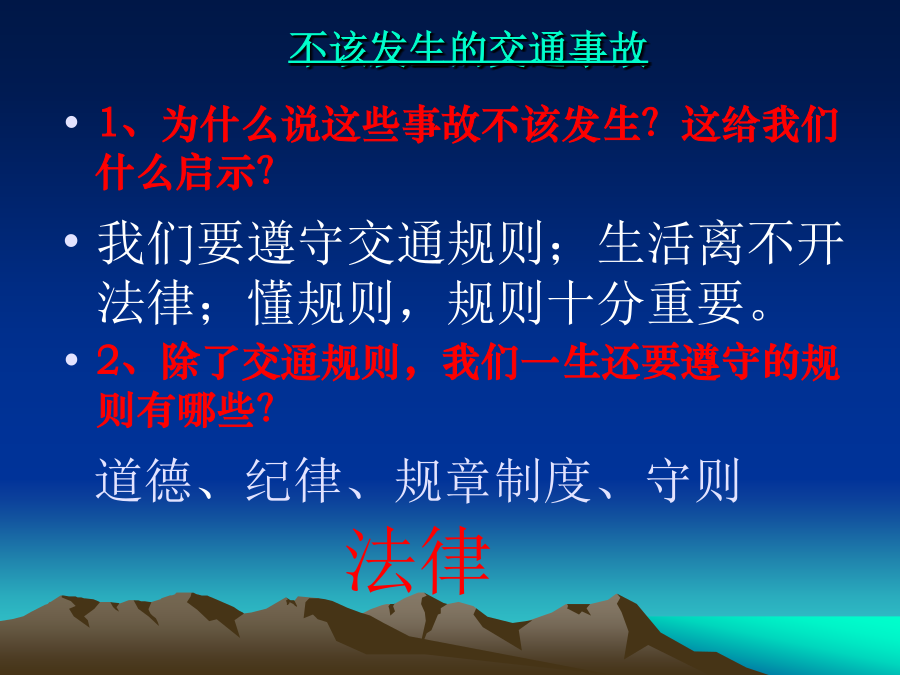 不该发生的交通事故

• 1、为什么说这些事故不该发生？这给我们什么启示？

• 我们要遵守交通规则；生活离不开法律；懂规则，规则十分重要。

• 2、除了交通规则，我们一生还要遵守的规则有哪些？

道德、纪律、规章制度、守则

法律